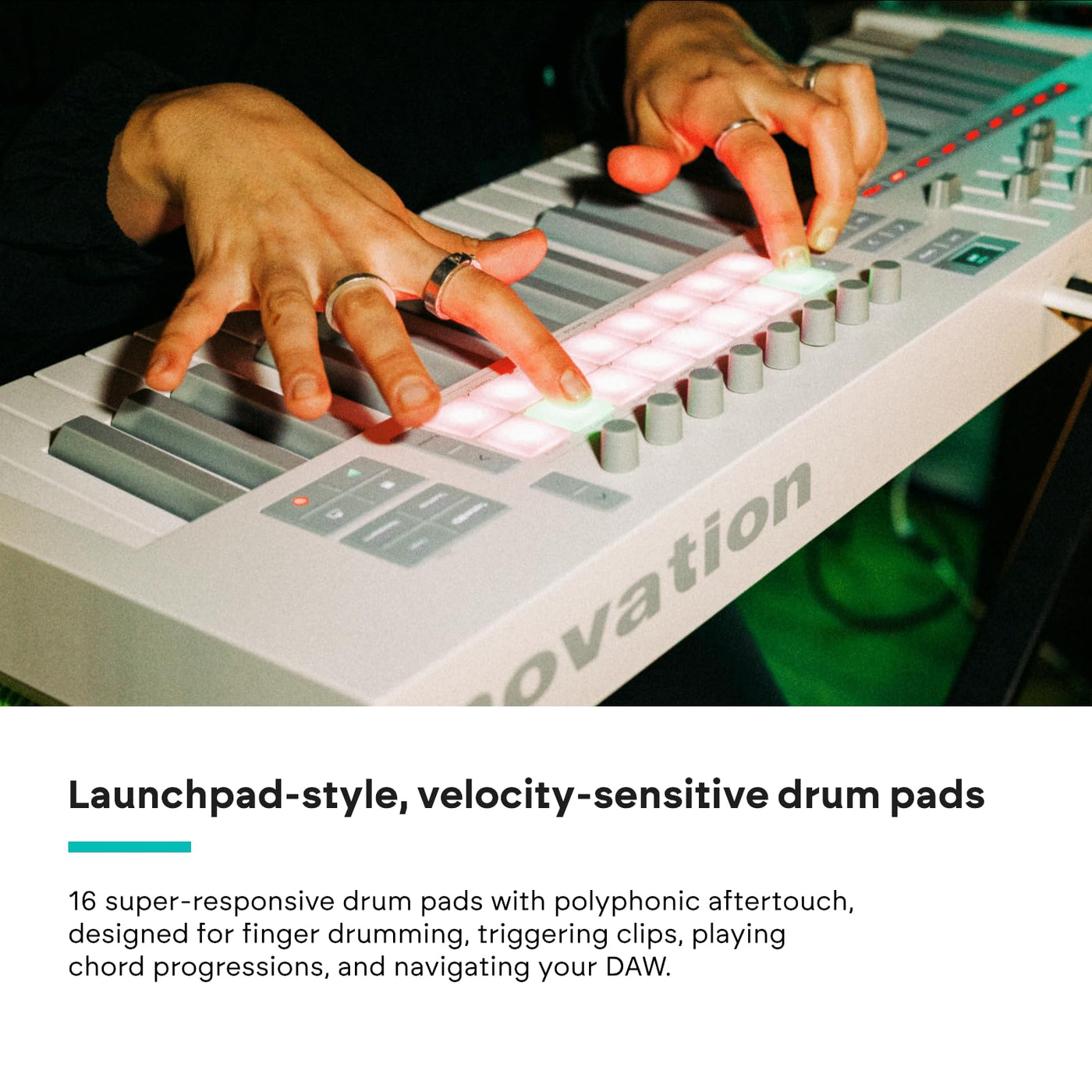 ovation

Launchpad-style, velocity-sensitive drum pads

16 super-responsive drum pads with polyphonic aftertouch, designed for finger drumming, triggering clips, playing chord progressions, and navigating your DAW.